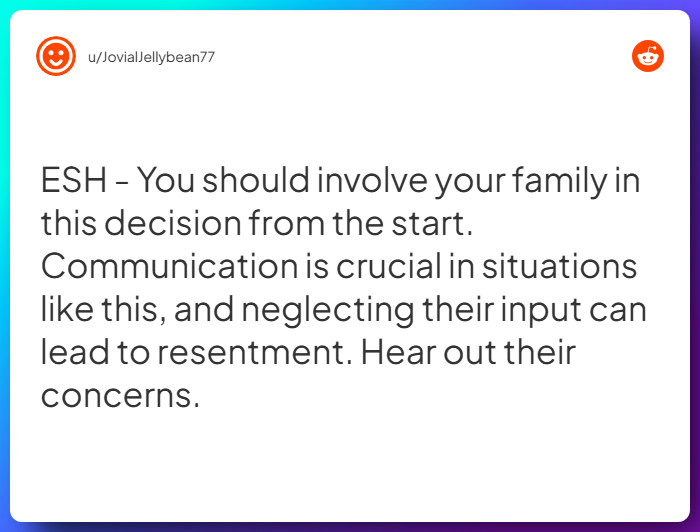 u/JovialJellybean77

ESH - You should involve your family in this decision from the start. Communication is crucial in situations like this, and neglecting their input can lead to resentment. Hear out their concerns.